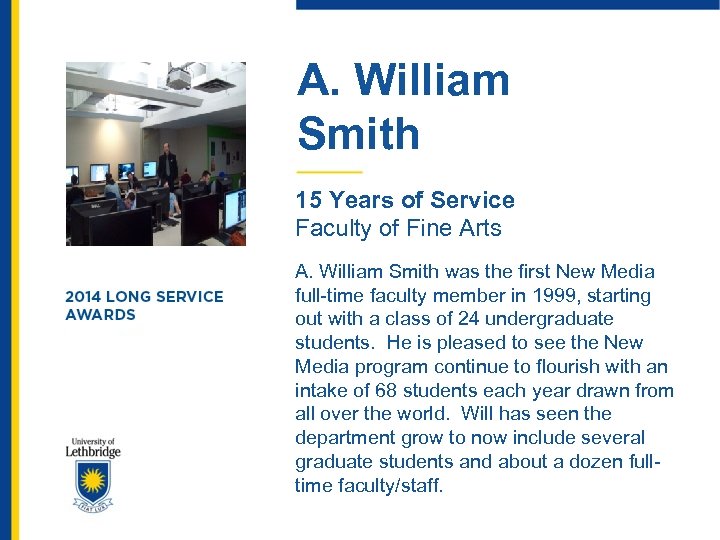 A. William Smith

15 Years of Service
Faculty of Fine Arts

A. William Smith was the first New Media full-time faculty member in 1999, starting out with a class of 24 undergraduate students. He is pleased to see the New Media program continue to flourish with an intake of 68 students each year drawn from all over the world. Will has seen the department grow to now include several graduate students and about a dozen full-time faculty/staff.

2014 LONG SERVICE AWARDS

University of Lethbridge

FIAT LUX